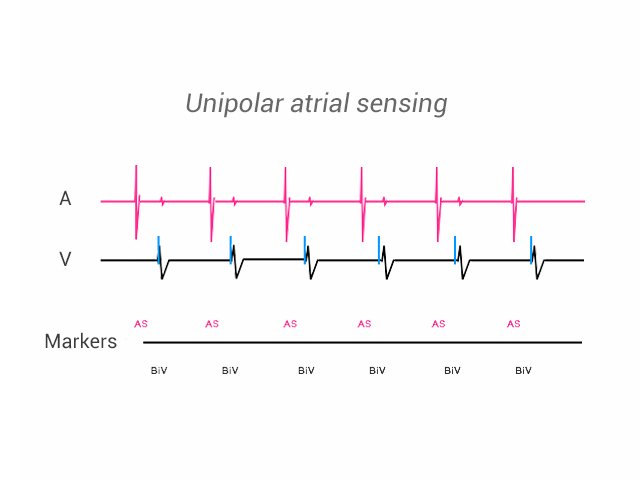 Unipolar atrial sensing

A

V

AS AS AS AS AS AS

Markers

BiV BiV BiV BiV BiV BiV